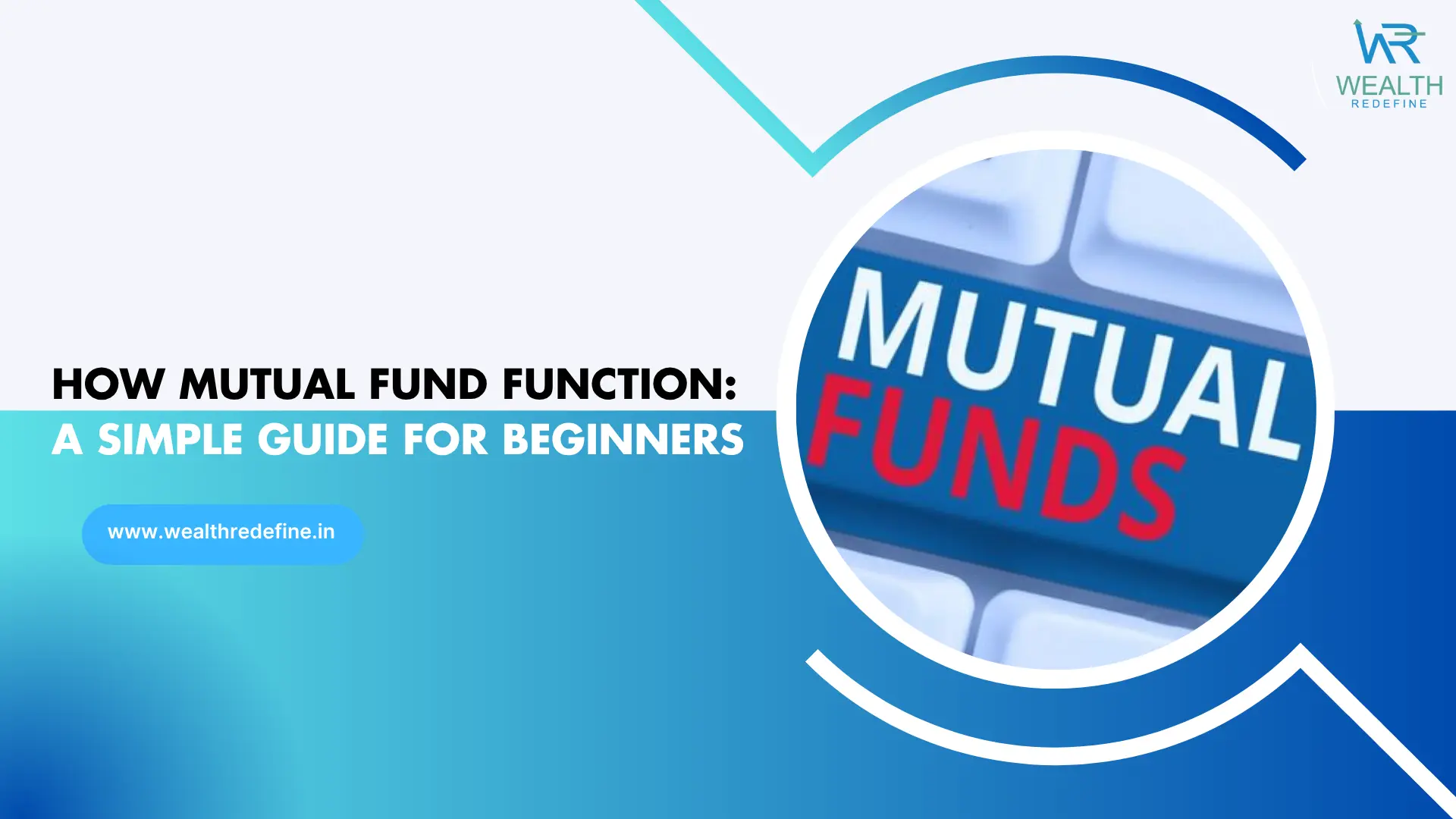 WR
WEALTH
REDEFINE

HOW MUTUAL FUND FUNCTION:
A SIMPLE GUIDE FOR BEGINNERS

www.wealthredefine.in

MUTUAL
FUNDS